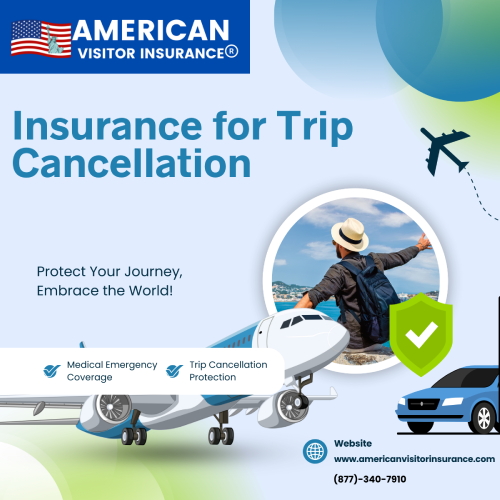 AMERICAN
VISITOR INSURANCE®

Insurance for Trip Cancellation

Protect Your Journey, Embrace the World!

Medical Emergency Coverage

Trip Cancellation Protection

Website
www.americanvisitorinsurance.com

(877)-340-7910